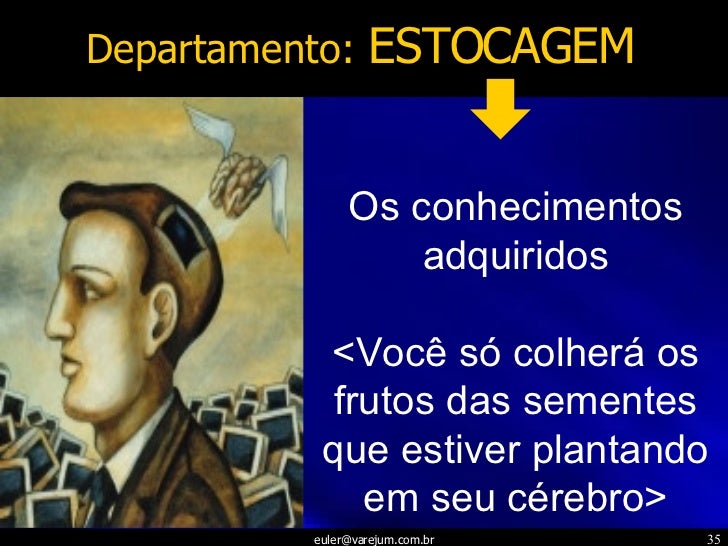 Departamento: ESTOCAGEM

Os conhecimentos adquiridos

<Você só colherá os frutos das sementes que estiver plantando em seu cérebro>

euler@varejum.com.br

35